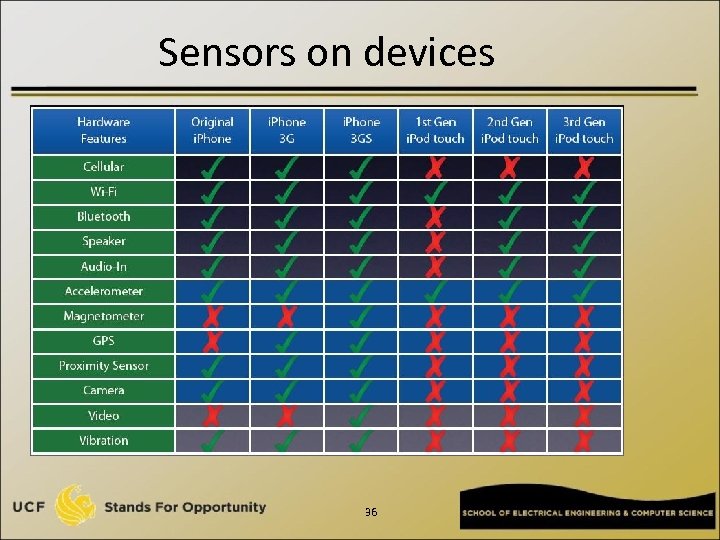 Sensors on devices

| Hardware Features | Original iPhone | iPhone 3G | iPhone 3GS | 1st Gen iPod touch | 2nd Gen iPod touch | 3rd Gen iPod touch |
|---|---|---|---|---|---|---|
| Cellular | ✓ | ✓ | ✓ | ✗ | ✗ | ✗ |
| Wi-Fi | ✓ | ✓ | ✓ | ✓ | ✓ | ✓ |
| Bluetooth | ✓ | ✓ | ✓ | ✗ | ✓ | ✓ |
| Speaker | ✓ | ✓ | ✓ | ✗ | ✓ | ✓ |
| Audio-In | ✓ | ✓ | ✓ | ✗ | ✓ | ✓ |
| Accelerometer | ✓ | ✓ | ✓ | ✓ | ✓ | ✓ |
| Magnetometer | ✗ | ✗ | ✓ | ✗ | ✗ | ✗ |
| GPS | ✗ | ✓ | ✓ | ✗ | ✗ | ✗ |
| Proximity Sensor | ✓ | ✓ | ✓ | ✗ | ✗ | ✗ |
| Camera | ✓ | ✓ | ✓ | ✗ | ✗ | ✗ |
| Video | ✗ | ✗ | ✓ | ✗ | ✗ | ✗ |
| Vibration | ✓ | ✓ | ✓ | ✗ | ✗ | ✗ |

UCF Stands For Opportunity

96

SCHOOL OF ELECTRICAL ENGINEERING & COMPUTER SCIENCE